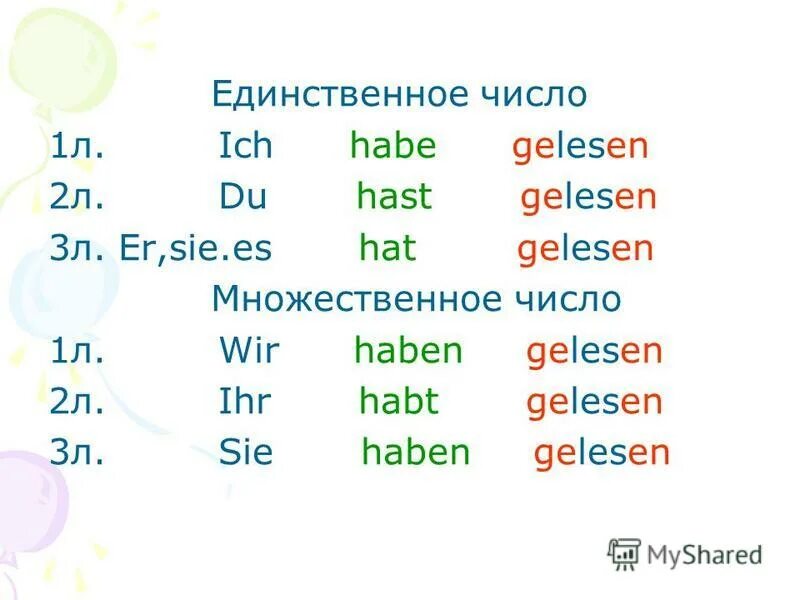 Единственное число
1л. Ich habe gelesen
2л. Du hast gelesen
3л. Er,sie.es hat gelesen
Множественное число
1л. Wir haben gelesen
2л. Ihr habt gelesen
3л. Sie haben gelesen

MyShared